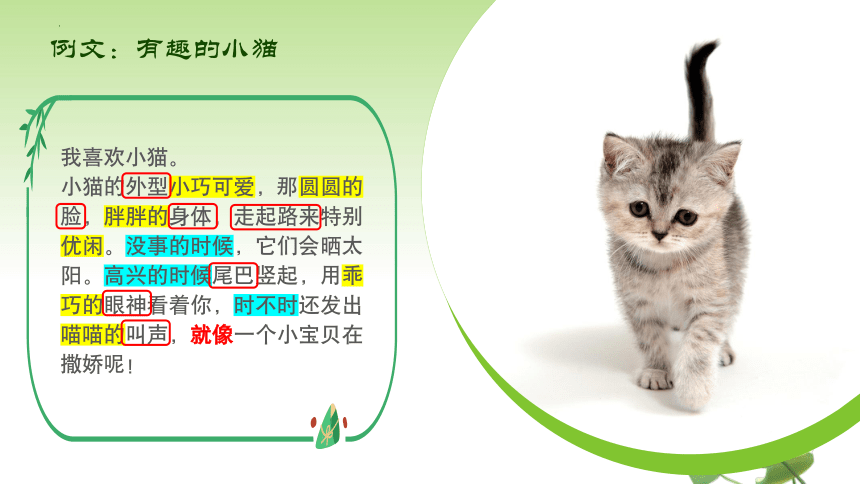 例文：有趣的小猫

我喜欢小猫。
小猫的外型小巧可爱，那圆圆的脸，胖胖的身体，走起路来特别优闲。没事的时候，它们会晒太阳。高兴的时候尾巴竖起，用乖巧的眼神看着你，时不时还发出喵喵的叫声，就像一个小宝贝在撒娇呢！